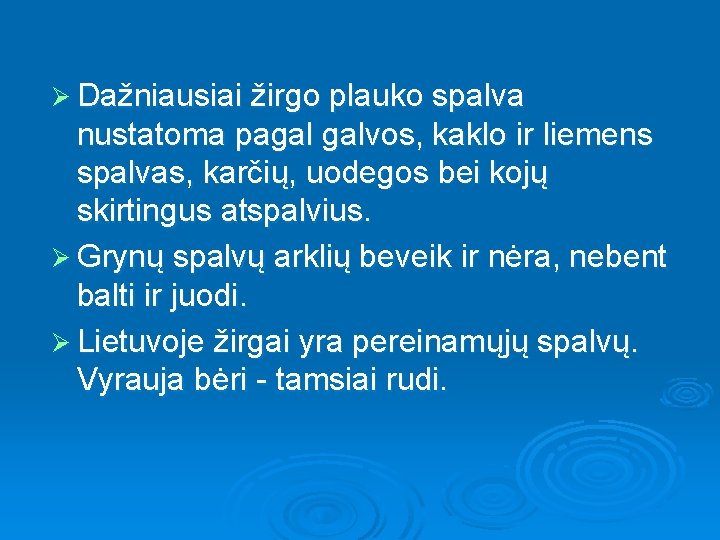 ➢ Dažniausiai žirgo plauko spalva nustatoma pagal galvos, kaklo ir liemens spalvas, karčių, uodegos bei kojų skirtingus atspalvius.

➢ Grynų spalvų arklių beveik ir nėra, nebent balti ir juodi.

➢ Lietuvoje žirgai yra pereinamųjų spalvų. Vyrauja bėri - tamsiai rudi.